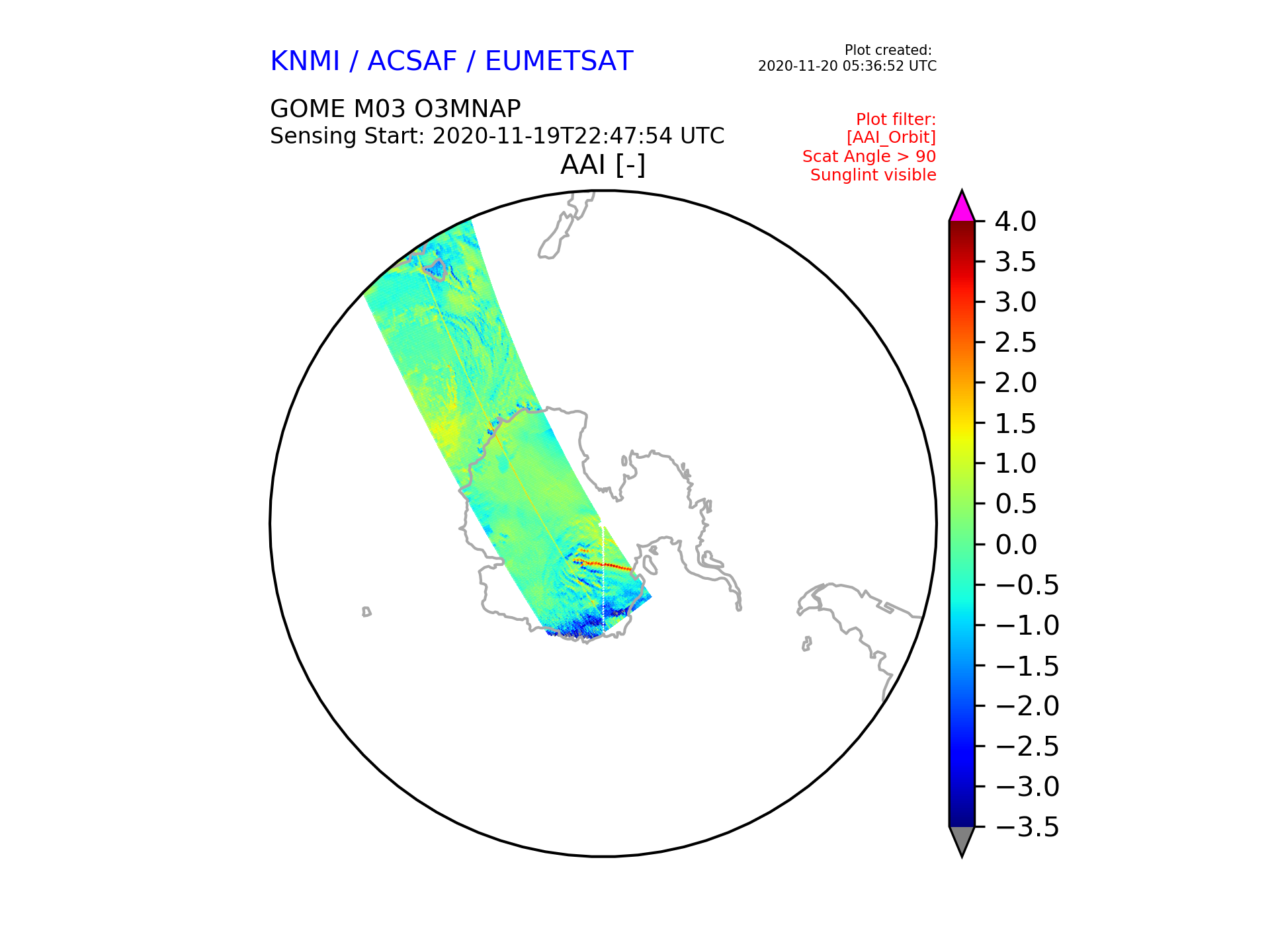 KNMI / ACSAF / EUMETSAT

Plot created:
2020-11-20 05:36:52 UTC

GOME M03 O3MNAP
Sensing Start: 2020-11-19T22:47:54 UTC

Plot filter:
[AAI_Orbit]
Scat Angle > 90
Sunglint visible

AAI [-]

4.0
3.5
3.0
2.5
2.0
1.5
1.0
0.5
0.0
−0.5
−1.0
−1.5
−2.0
−2.5
−3.0
−3.5